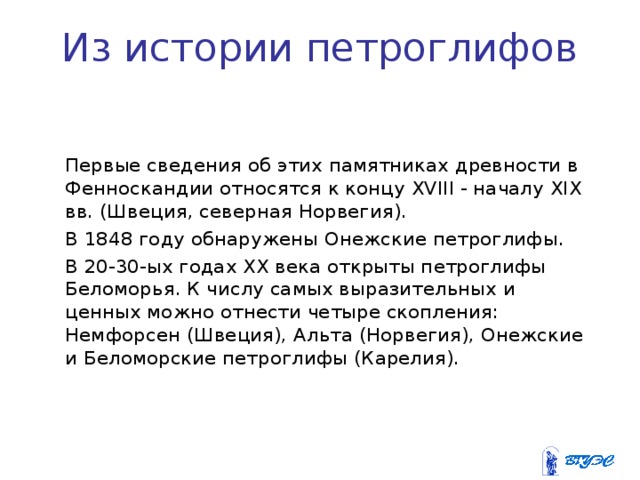 Из истории петроглифов

Первые сведения об этих памятниках древности в Фенноскандии относятся к концу XVIII - началу XIX вв. (Швеция, северная Норвегия).

В 1848 году обнаружены Онежские петроглифы.

В 20-30-ых годах XX века открыты петроглифы Беломорья. К числу самых выразительных и ценных можно отнести четыре скопления: Немфорсен (Швеция), Альта (Норвегия), Онежские и Беломорские петроглифы (Карелия).

ВГУЭС